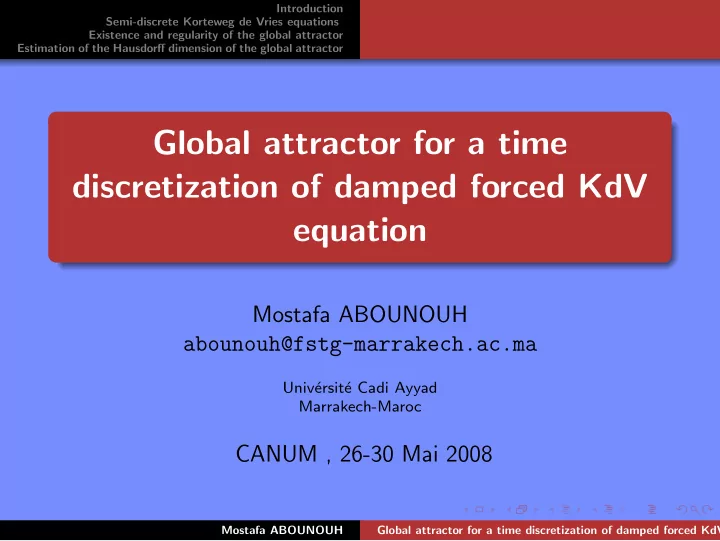 Introduction
Semi-discrete Korteweg de Vries equations
Existence and regularity of the global attractor
Estimation of the Hausdorff dimension of the global attractor

Global attractor for a time discretization of damped forced KdV equation

Mostafa ABOUNOUH
abounouh@fstg-marrakech.ac.ma

Univérsité Cadi Ayyad
Marrakech-Maroc

CANUM , 26-30 Mai 2008

Mostafa ABOUNOUH
Global attractor for a time discretization of damped forced KdV